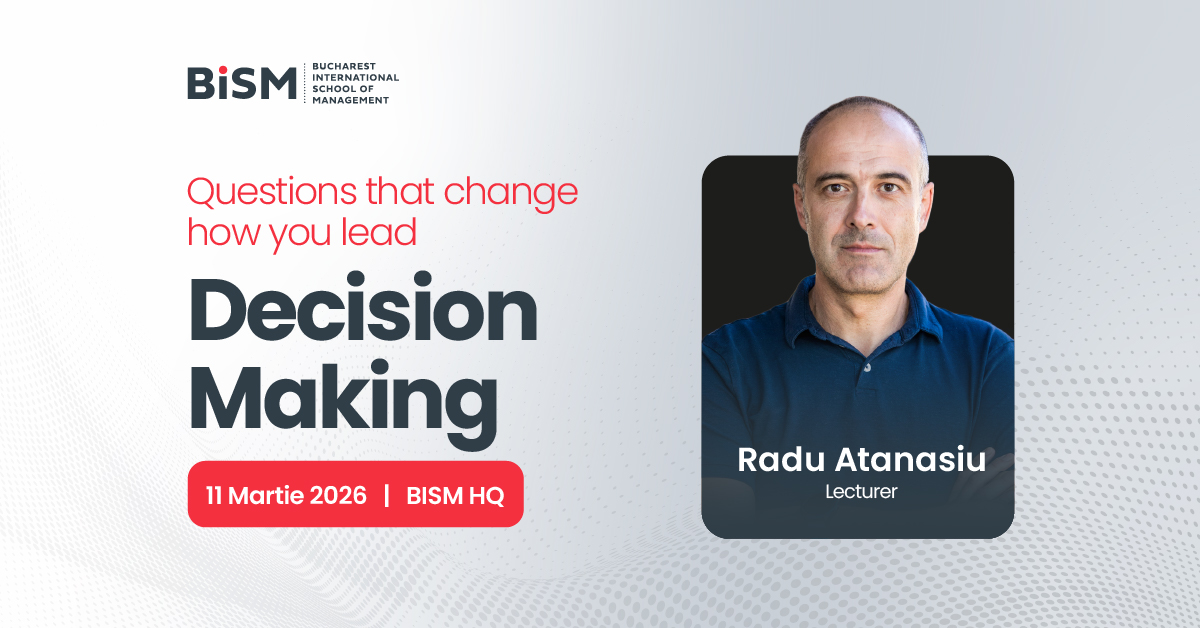 BiSM
BUCHAREST INTERNATIONAL SCHOOL OF MANAGEMENT

Questions that change how you lead

Decision Making

11 Martie 2026 | BISM HQ

Radu Atanasiu
Lecturer